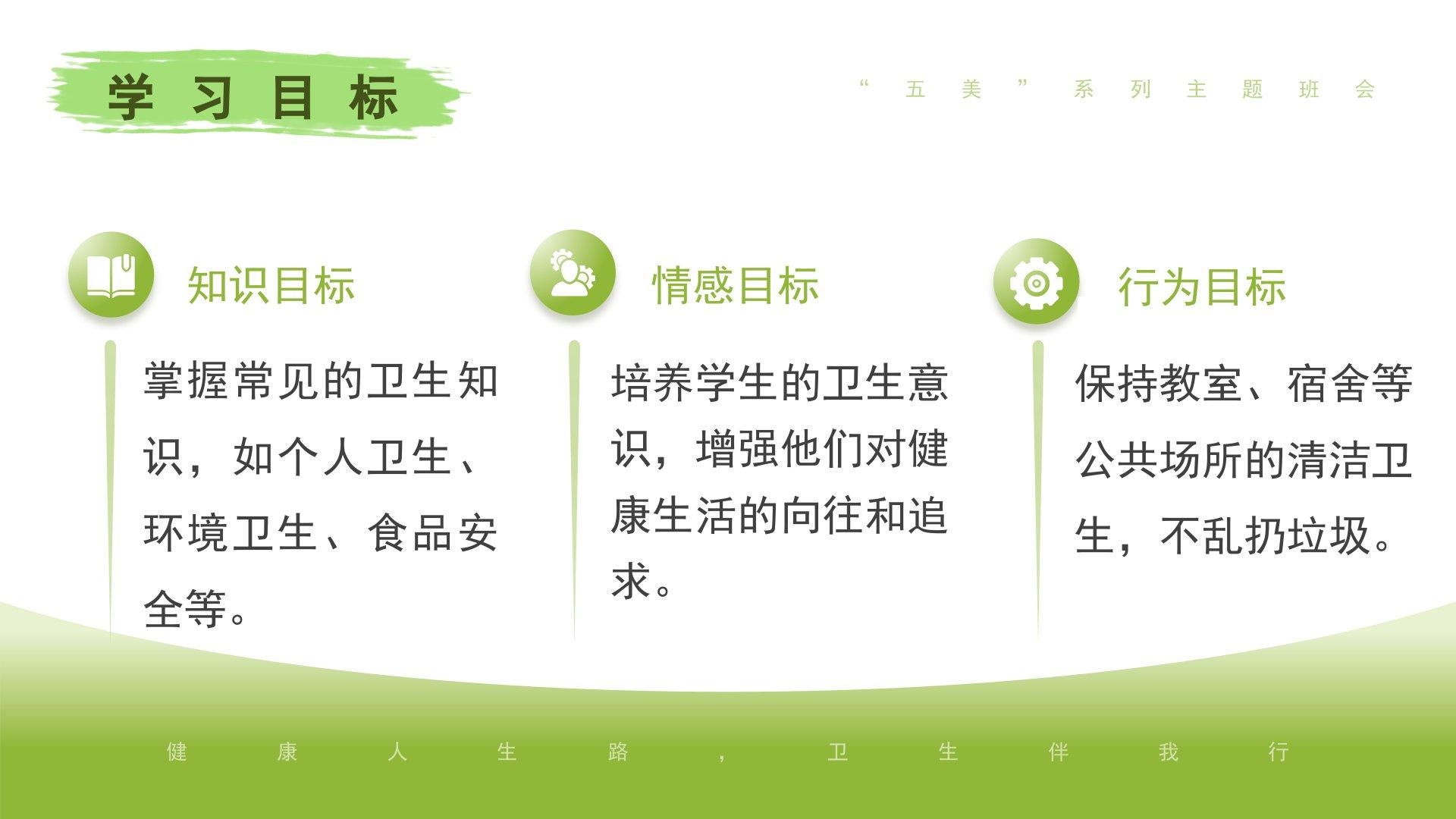 学习目标

“五美”系列主题班会

知识目标

掌握常见的卫生知识，如个人卫生、环境卫生、食品安全等。

情感目标

培养学生的卫生意识，增强他们对健康生活的向往和追求。

行为目标

保持教室、宿舍等公共场所的清洁卫生，不乱扔垃圾。

健康人生路，卫生伴我行